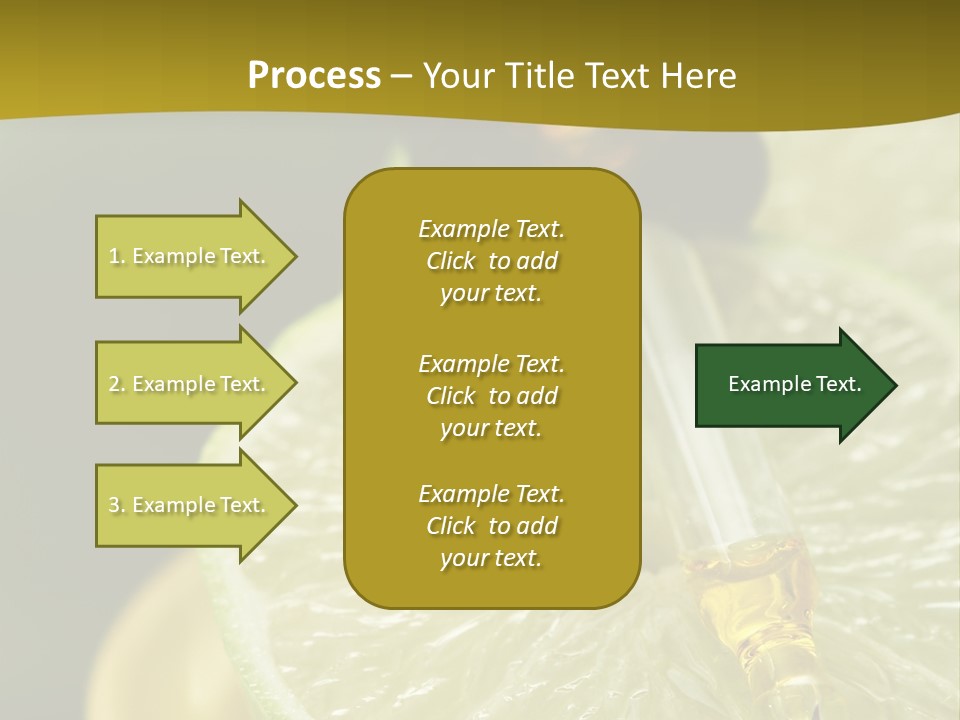 Process – Your Title Text Here

1. Example Text.

2. Example Text.

3. Example Text.

Example Text. Click to add your text.

Example Text. Click to add your text.

Example Text. Click to add your text.

Example Text.